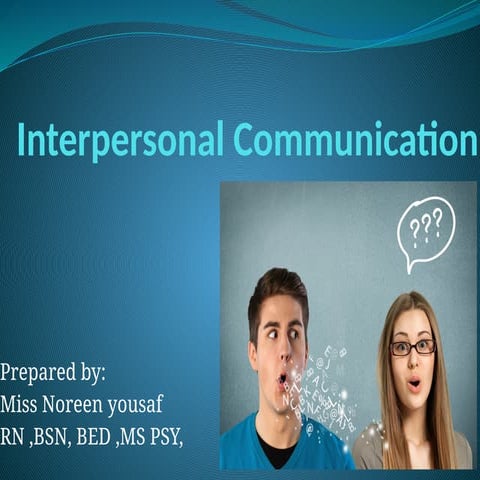 Interpersonal Communication

???

Prepared by:
Miss Noreen yousaf
RN ,BSN, BED ,MS PSY,